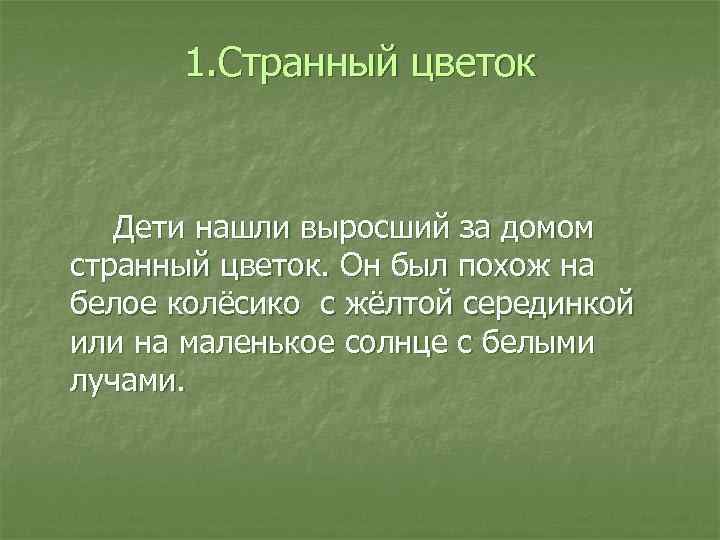 1.Странный цветок

Дети нашли выросший за домом странный цветок. Он был похож на белое колёсико с жёлтой серединкой или на маленькое солнце с белыми лучами.